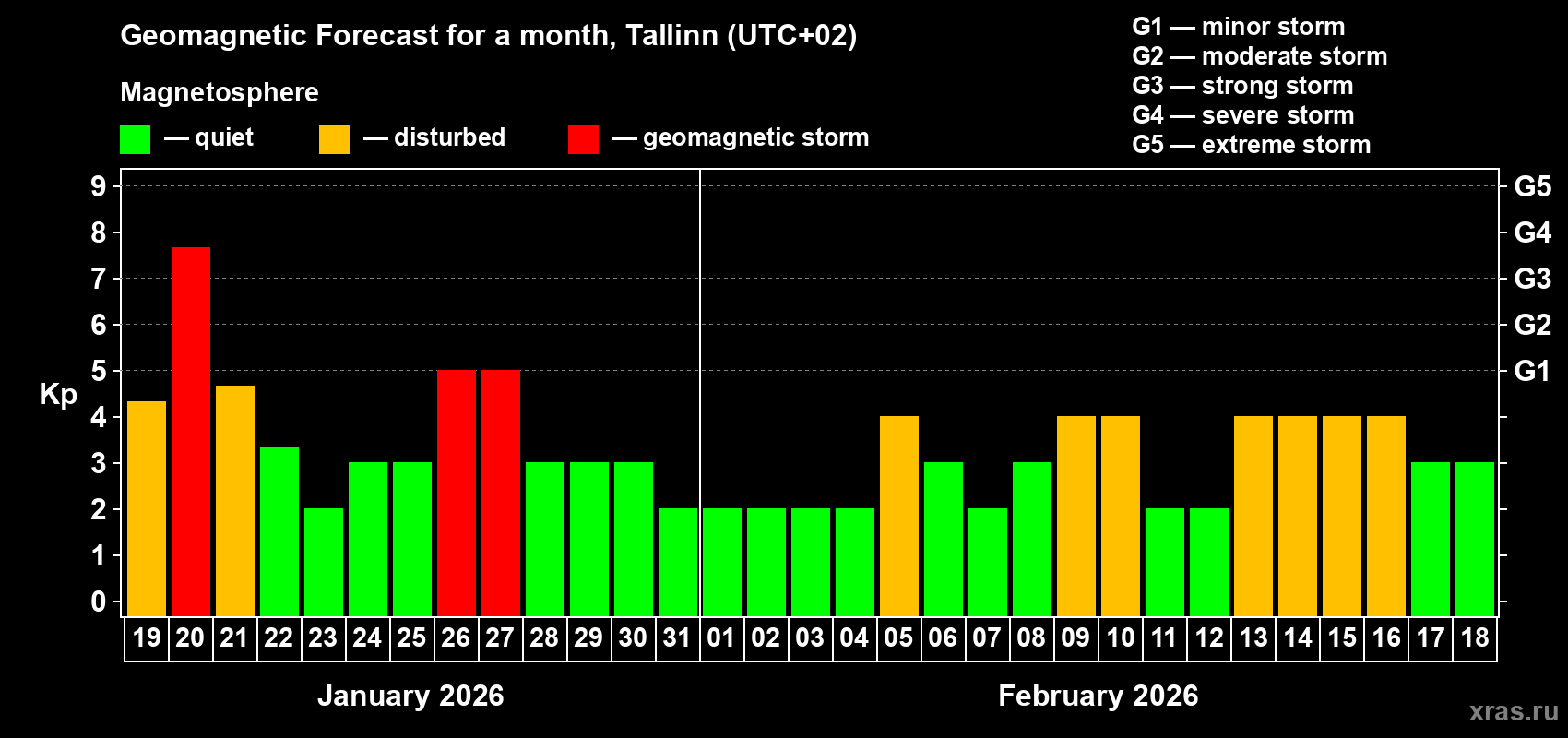 Geomagnetic Forecast for a month, Tallinn (UTC+02)

Magnetosphere

— quiet — disturbed — geomagnetic storm

G1 — minor storm
G2 — moderate storm
G3 — strong storm
G4 — severe storm
G5 — extreme storm

Kp

9
8
7
6
5
4
3
2
1
0

G5
G4
G3
G2
G1

19 20 21 22 23 24 25 26 27 28 29 30 31 01 02 03 04 05 06 07 08 09 10 11 12 13 14 15 16 17 18

January 2026

February 2026

xras.ru